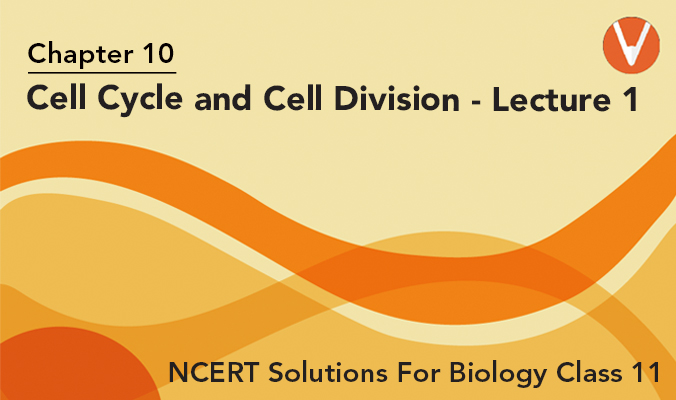 Chapter 10

Cell Cycle and Cell Division - Lecture 1

NCERT Solutions For Biology Class 11